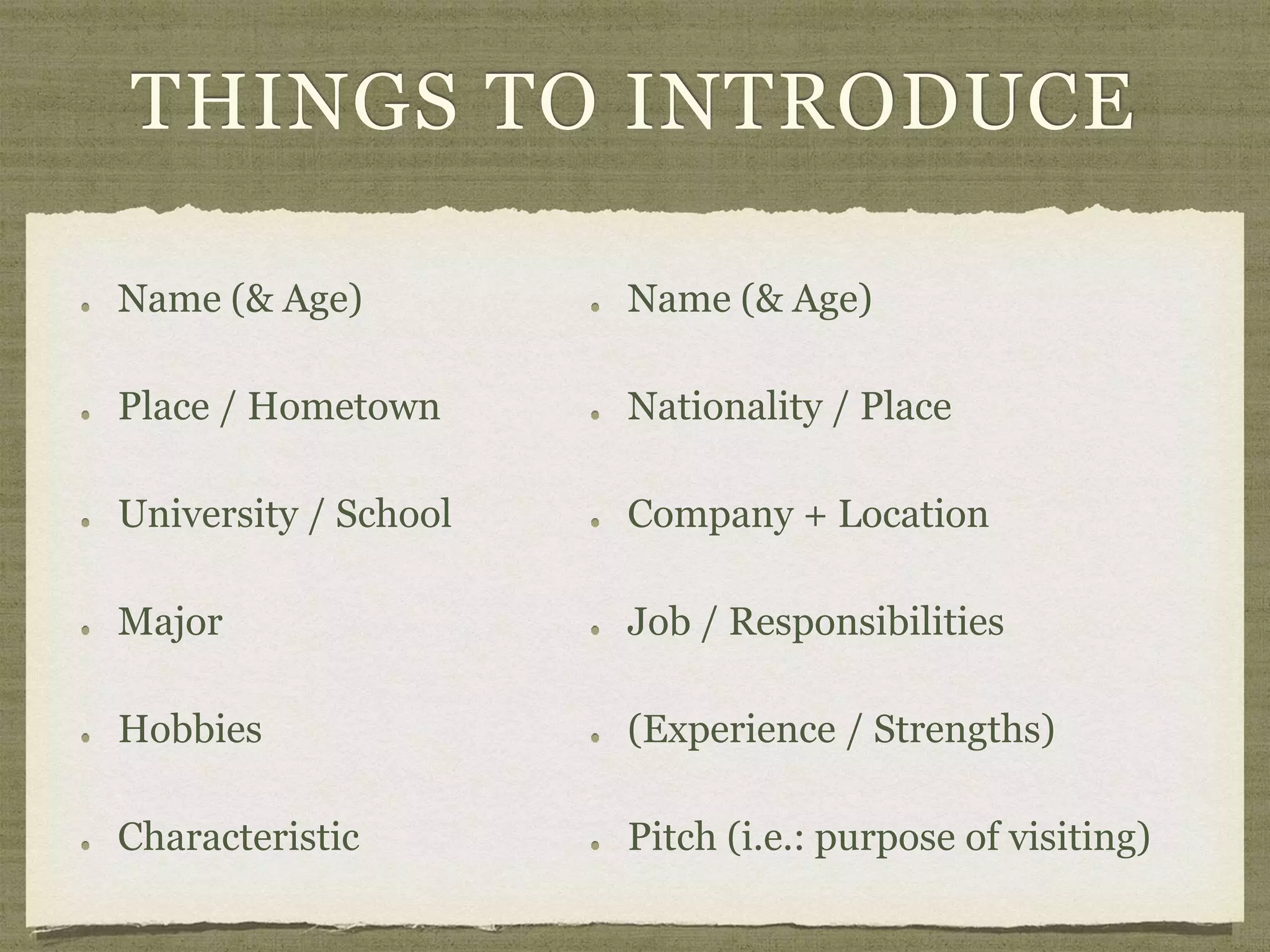 THINGS TO INTRODUCE

- Name (& Age)
- Place / Hometown
- University / School
- Major
- Hobbies
- Characteristic

- Name (& Age)
- Nationality / Place
- Company + Location
- Job / Responsibilities
- (Experience / Strengths)
- Pitch (i.e.: purpose of visiting)